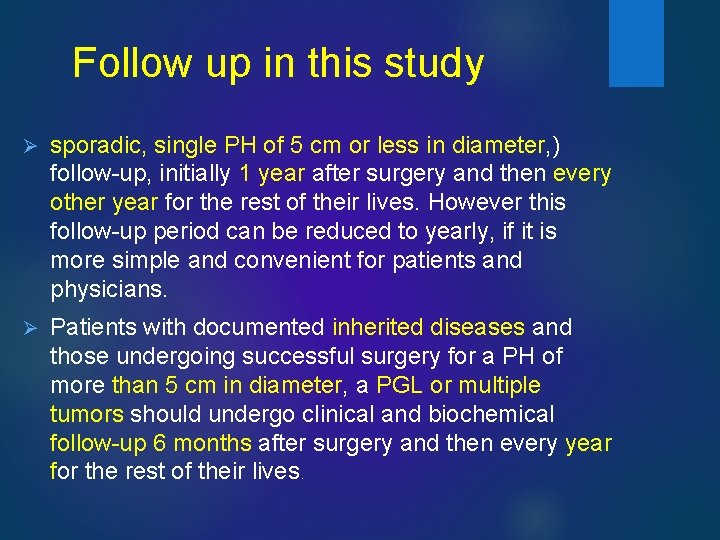 Follow up in this study

➢ sporadic, single PH of 5 cm or less in diameter,) follow-up, initially 1 year after surgery and then every other year for the rest of their lives. However this follow-up period can be reduced to yearly, if it is more simple and convenient for patients and physicians.

➢ Patients with documented inherited diseases and those undergoing successful surgery for a PH of more than 5 cm in diameter, a PGL or multiple tumors should undergo clinical and biochemical follow-up 6 months after surgery and then every year for the rest of their lives.